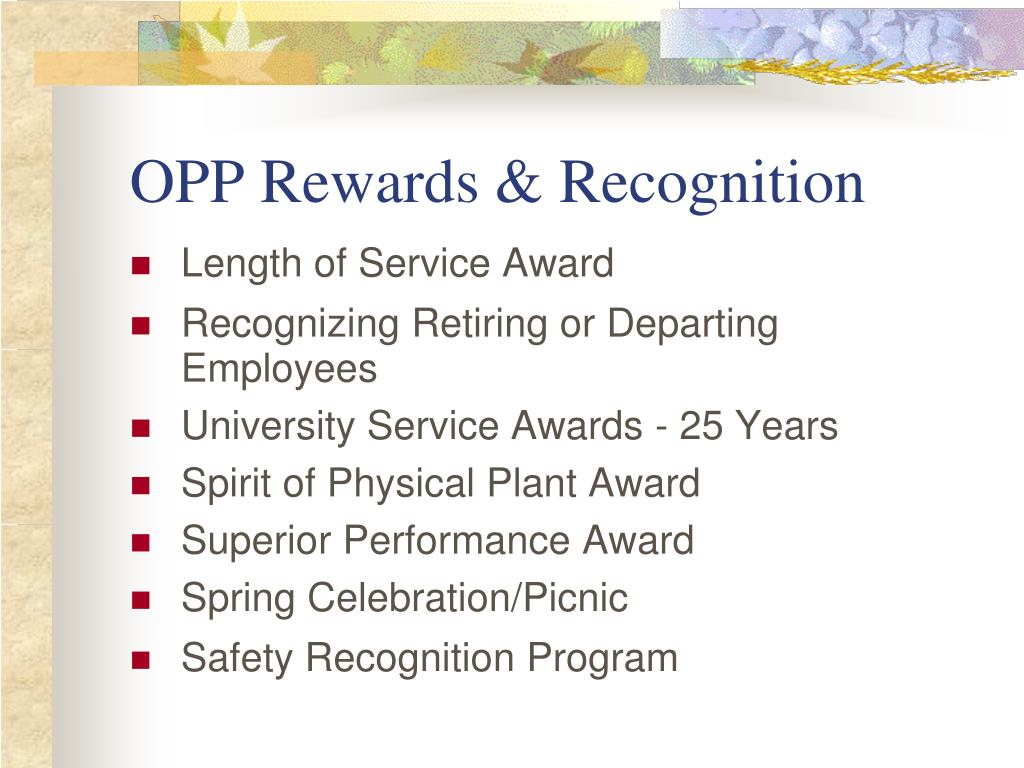 OPP Rewards & Recognition

- Length of Service Award
- Recognizing Retiring or Departing Employees
- University Service Awards - 25 Years
- Spirit of Physical Plant Award
- Superior Performance Award
- Spring Celebration/Picnic
- Safety Recognition Program